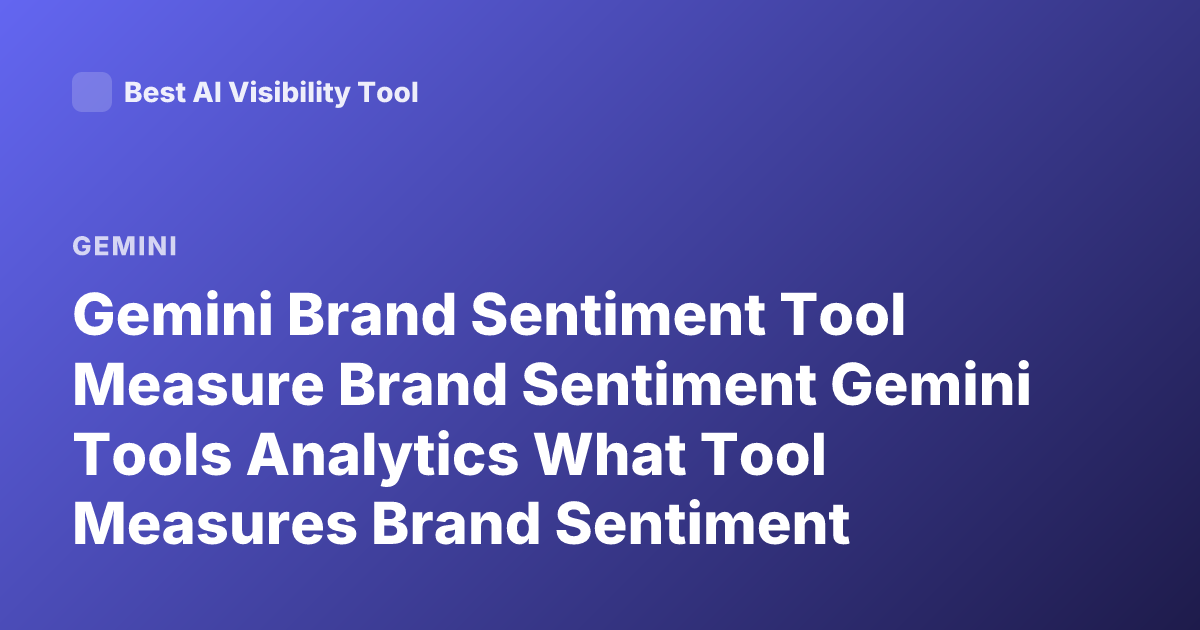 Best AI Visibility Tool

GEMINI

Gemini Brand Sentiment Tool Measure Brand Sentiment Gemini Tools Analytics What Tool Measures Brand Sentiment